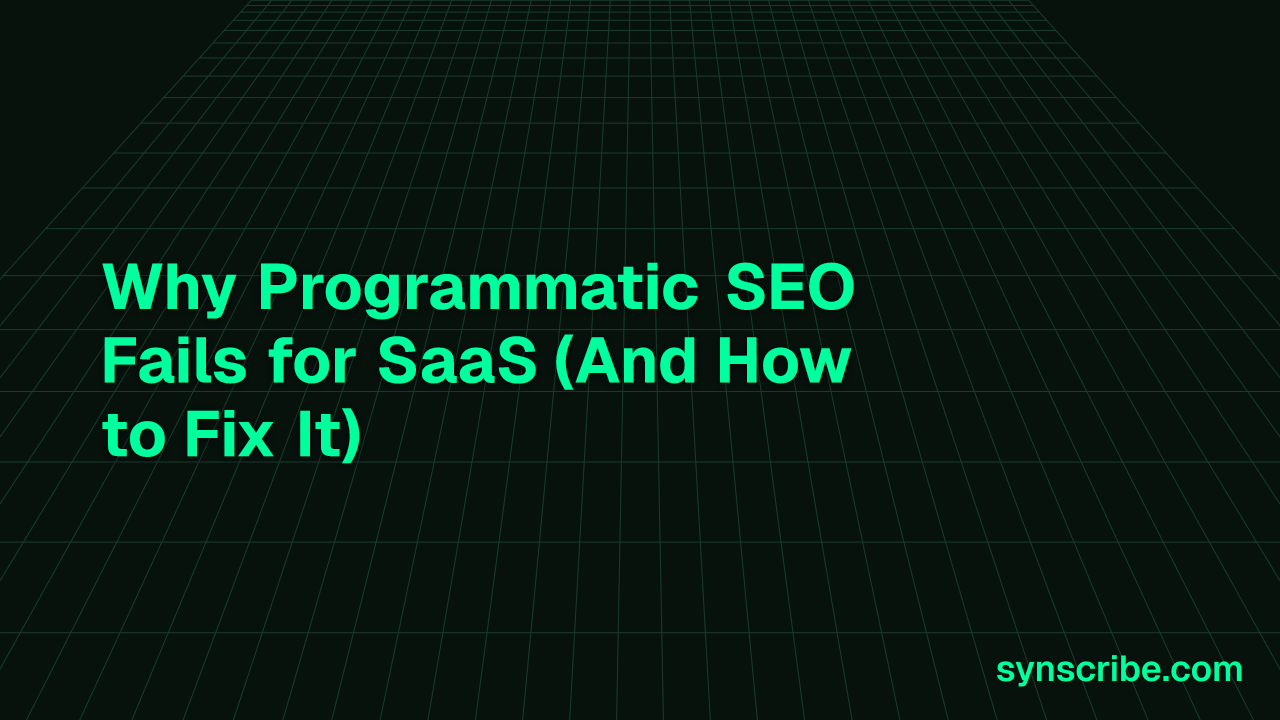 Why Programmatic SEO Fails for SaaS (And How to Fix It)

synscribe.com